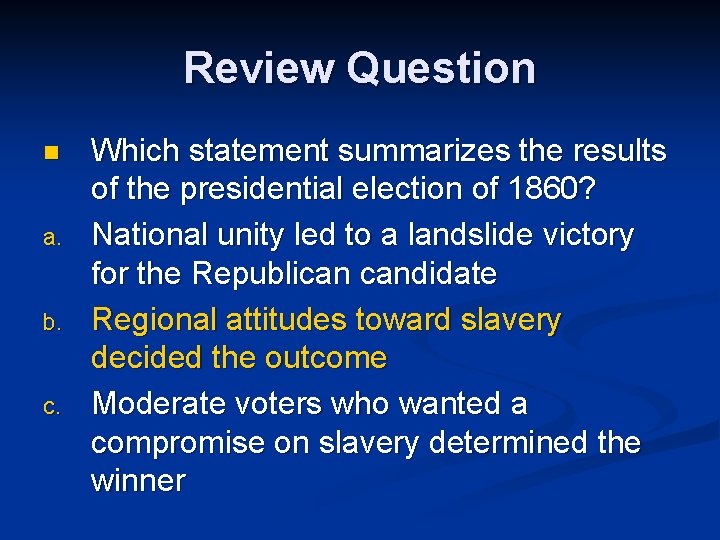 Review Question

Which statement summarizes the results of the presidential election of 1860?

a. National unity led to a landslide victory for the Republican candidate

b. Regional attitudes toward slavery decided the outcome

c. Moderate voters who wanted a compromise on slavery determined the winner